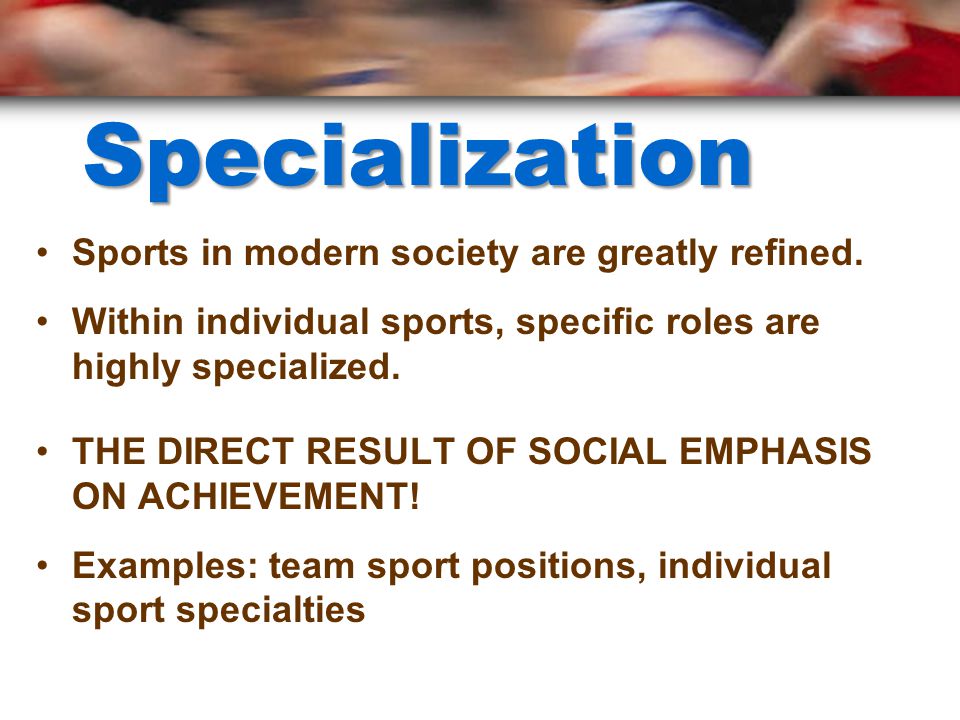 Specialization

• Sports in modern society are greatly refined.

• Within individual sports, specific roles are highly specialized.

• THE DIRECT RESULT OF SOCIAL EMPHASIS ON ACHIEVEMENT!

• Examples: team sport positions, individual sport specialties